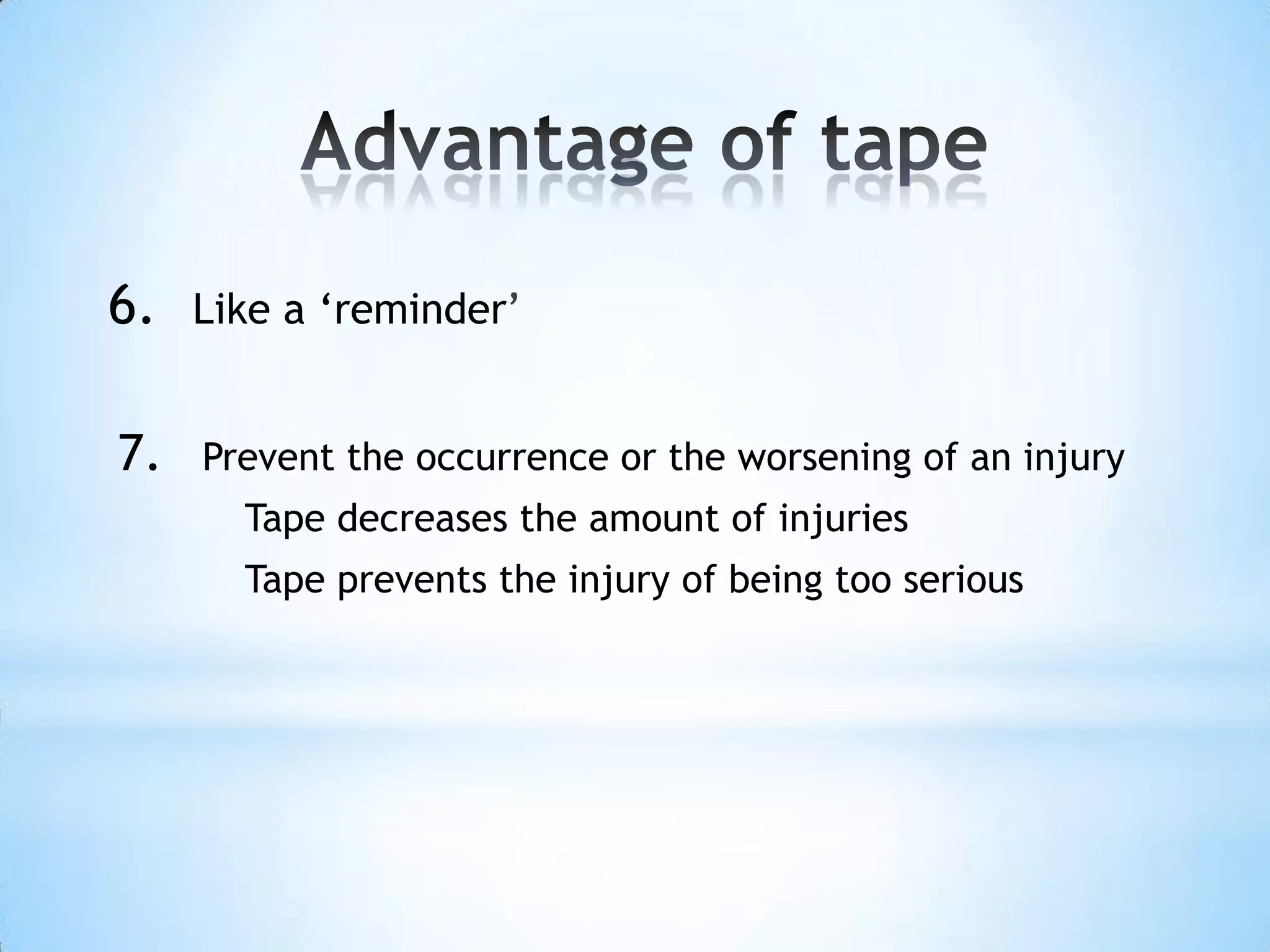 Advantage of tape

6. Like a ‘reminder’

7. Prevent the occurrence or the worsening of an injury

Tape decreases the amount of injuries

Tape prevents the injury of being too serious